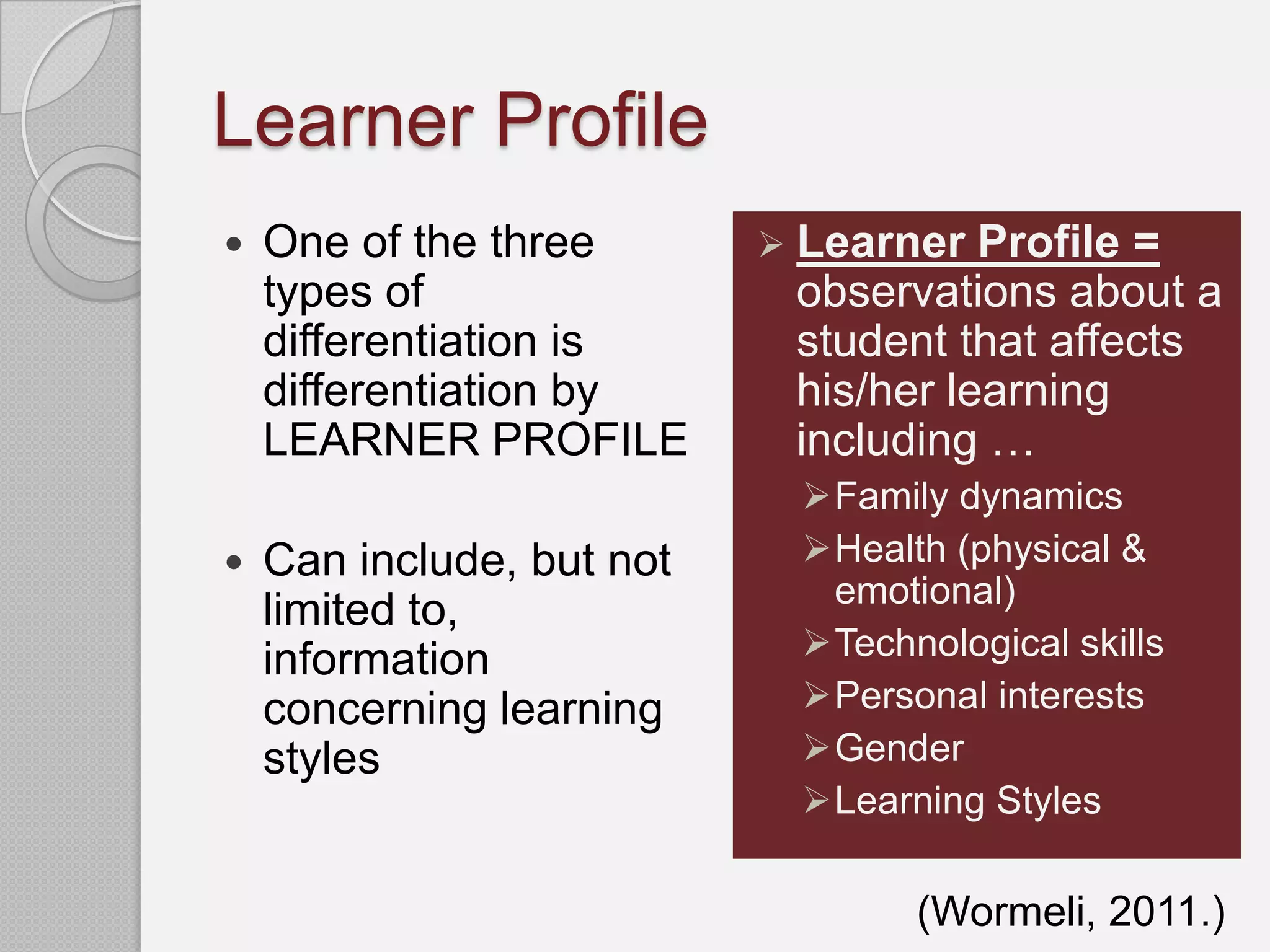 Learner Profile

• One of the three types of differentiation is differentiation by LEARNER PROFILE

• Can include, but not limited to, information concerning learning styles

➢ Learner Profile = observations about a student that affects his/her learning including …
➢ Family dynamics
➢ Health (physical & emotional)
➢ Technological skills
➢ Personal interests
➢ Gender
➢ Learning Styles

(Wormeli, 2011.)